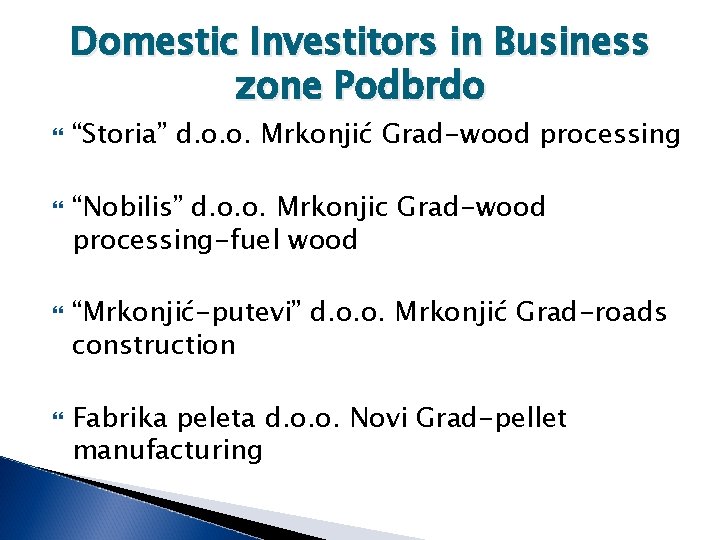 Domestic Investitors in Business zone Podbrdo

“Storia” d.o.o. Mrkonjić Grad-wood processing

“Nobilis” d.o.o. Mrkonjic Grad-wood processing-fuel wood

“Mrkonjić-putevi” d.o.o. Mrkonjić Grad-roads construction

Fabrika peleta d.o.o. Novi Grad-pellet manufacturing